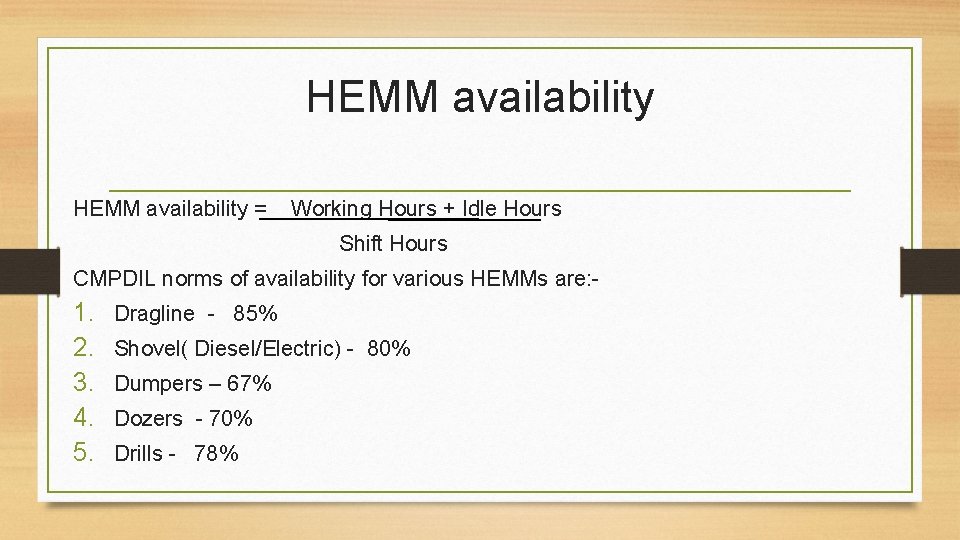 HEMM availability

HEMM availability = Working Hours + Idle Hours
Shift Hours

CMPDIL norms of availability for various HEMMs are:-

1. Dragline - 85%
2. Shovel( Diesel/Electric) - 80%
3. Dumpers – 67%
4. Dozers - 70%
5. Drills - 78%